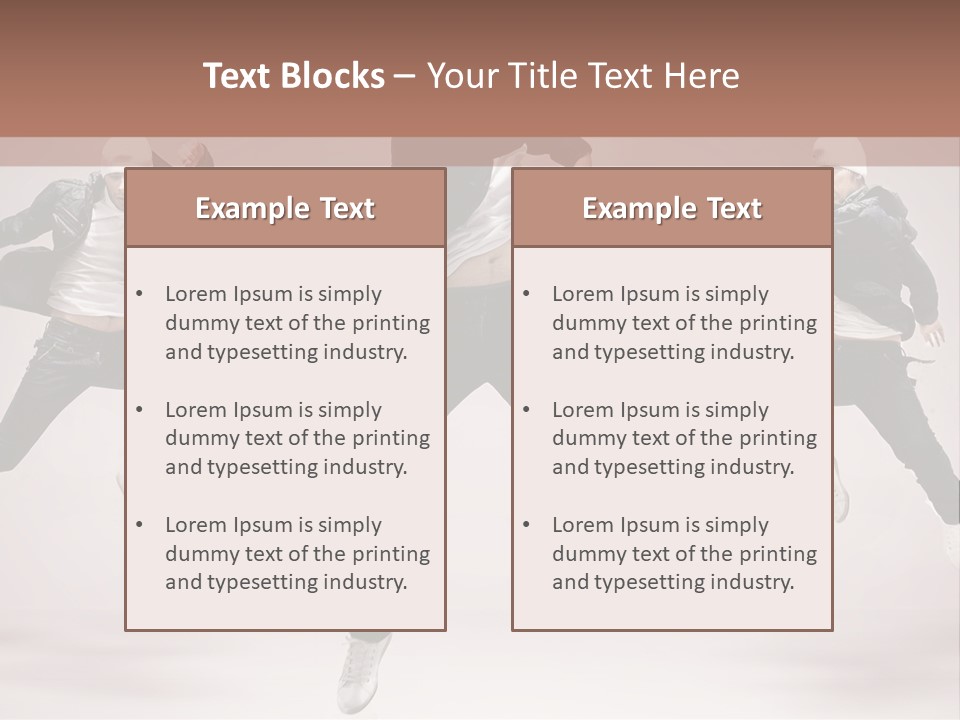 Text Blocks – Your Title Text Here

Example Text

• Lorem Ipsum is simply dummy text of the printing and typesetting industry.

• Lorem Ipsum is simply dummy text of the printing and typesetting industry.

• Lorem Ipsum is simply dummy text of the printing and typesetting industry.

Example Text

• Lorem Ipsum is simply dummy text of the printing and typesetting industry.

• Lorem Ipsum is simply dummy text of the printing and typesetting industry.

• Lorem Ipsum is simply dummy text of the printing and typesetting industry.